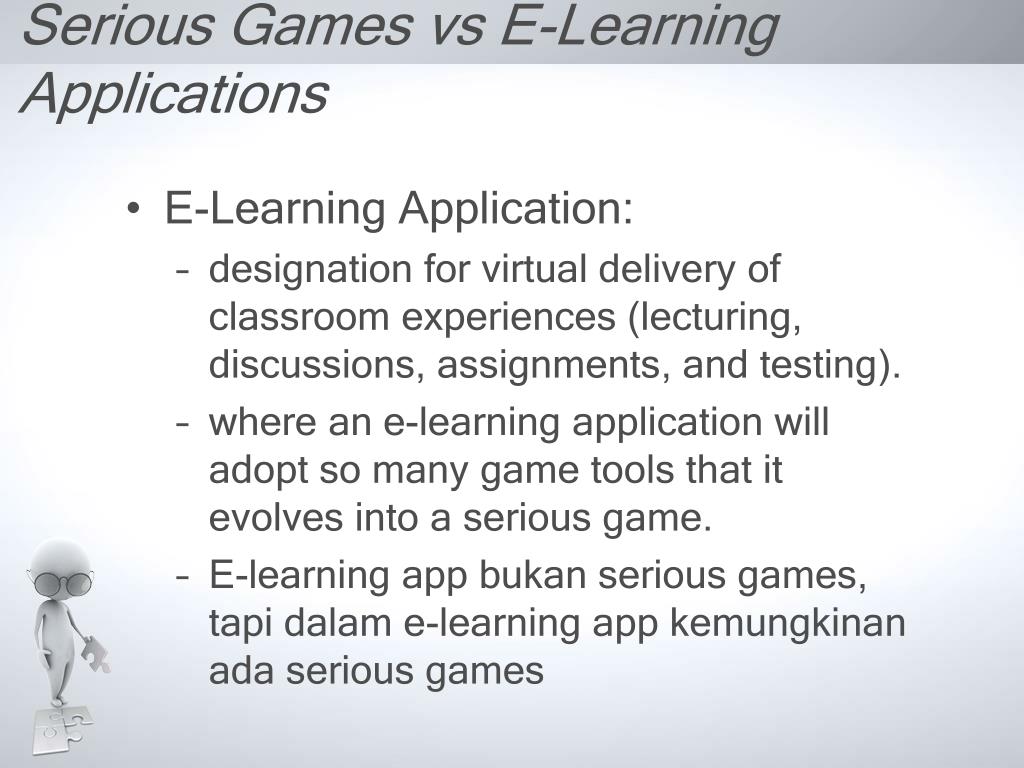 Serious Games vs E-Learning Applications

• E-Learning Application:
– designation for virtual delivery of classroom experiences (lecturing, discussions, assignments, and testing).
– where an e-learning application will adopt so many game tools that it evolves into a serious game.
– E-learning app bukan serious games, tapi dalam e-learning app kemungkinan ada serious games